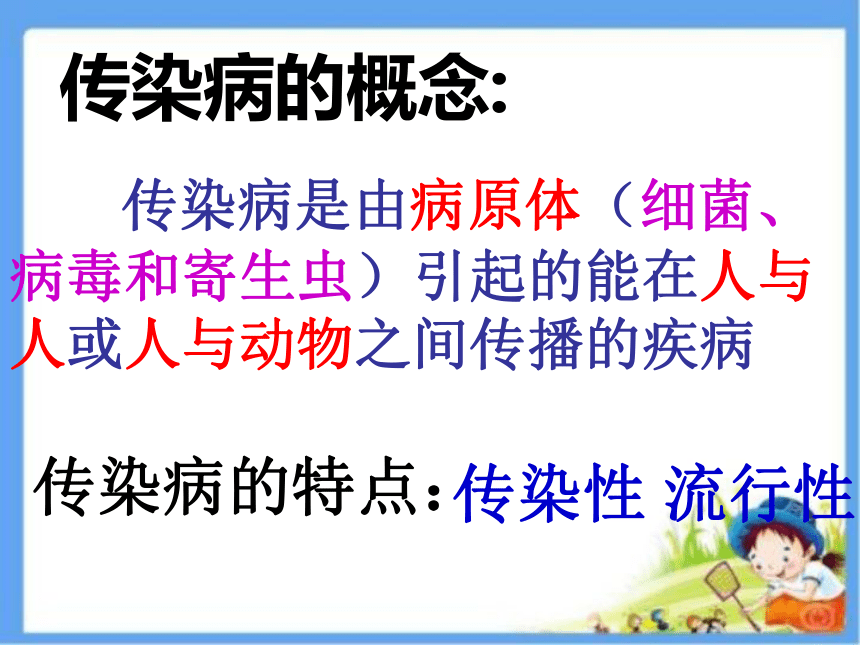 传染病的概念:

传染病是由病原体（细菌、病毒和寄生虫）引起的能在人与人或人与动物之间传播的疾病

传染病的特点:传染性 流行性